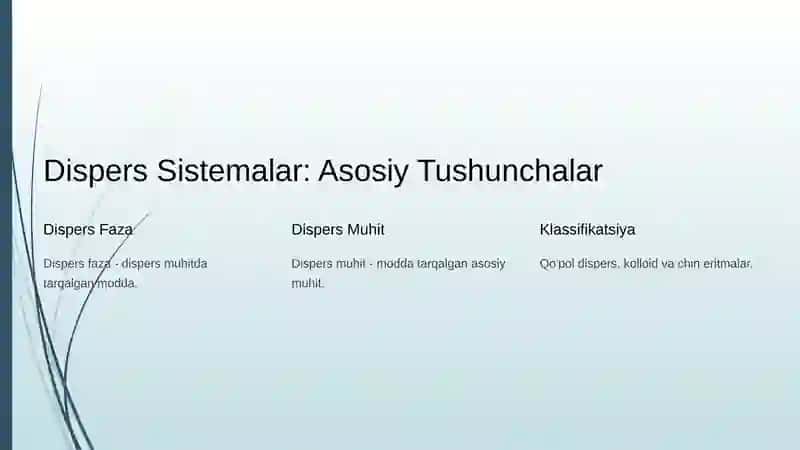 Dispers Sistemalar: Asosiy Tushunchalar

Dispers Faza

Dispers faza - dispers muhitda tarqalgan modda.

Dispers Muhit

Dispers muhit - modda tarqalgan asosiy muhit.

Klassifikatsiya

Qo'pol dispers, kolloid va chin eritmalar.